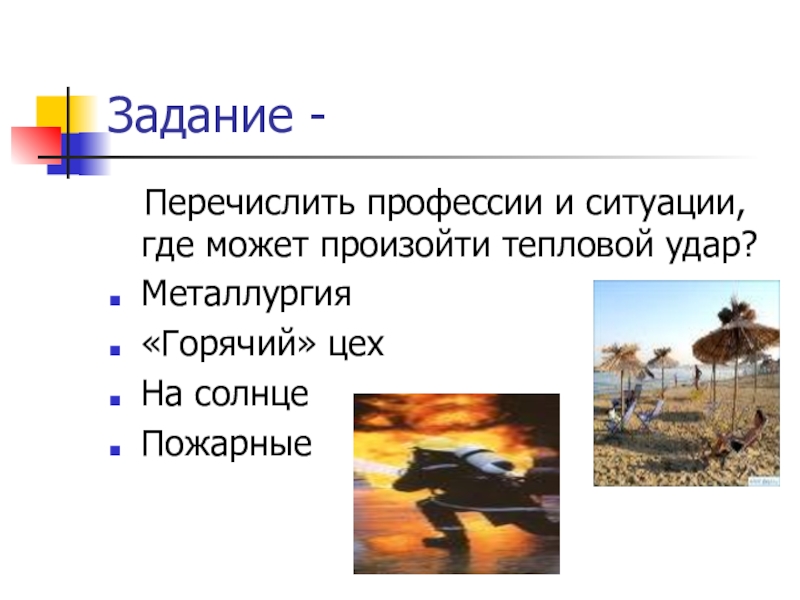 Задание -

Перечислить профессии и ситуации, где может произойти тепловой удар?

- Металлургия
- «Горячий» цех
- На солнце
- Пожарные